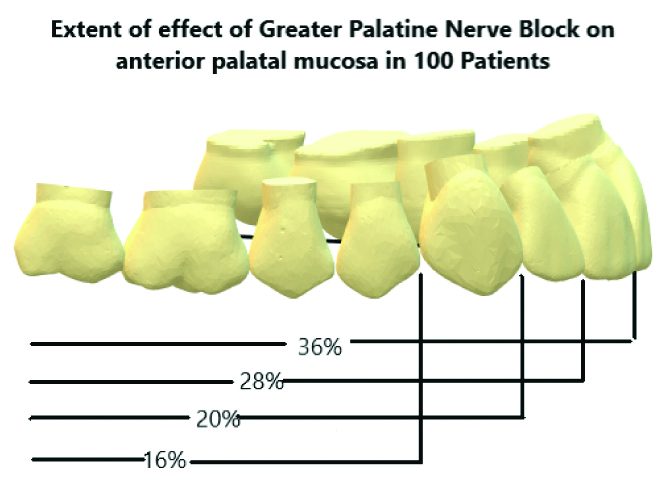 Extent of effect of Greater Palatine Nerve Block on anterior palatal mucosa in 100 Patients

36%

28%

20%

16%